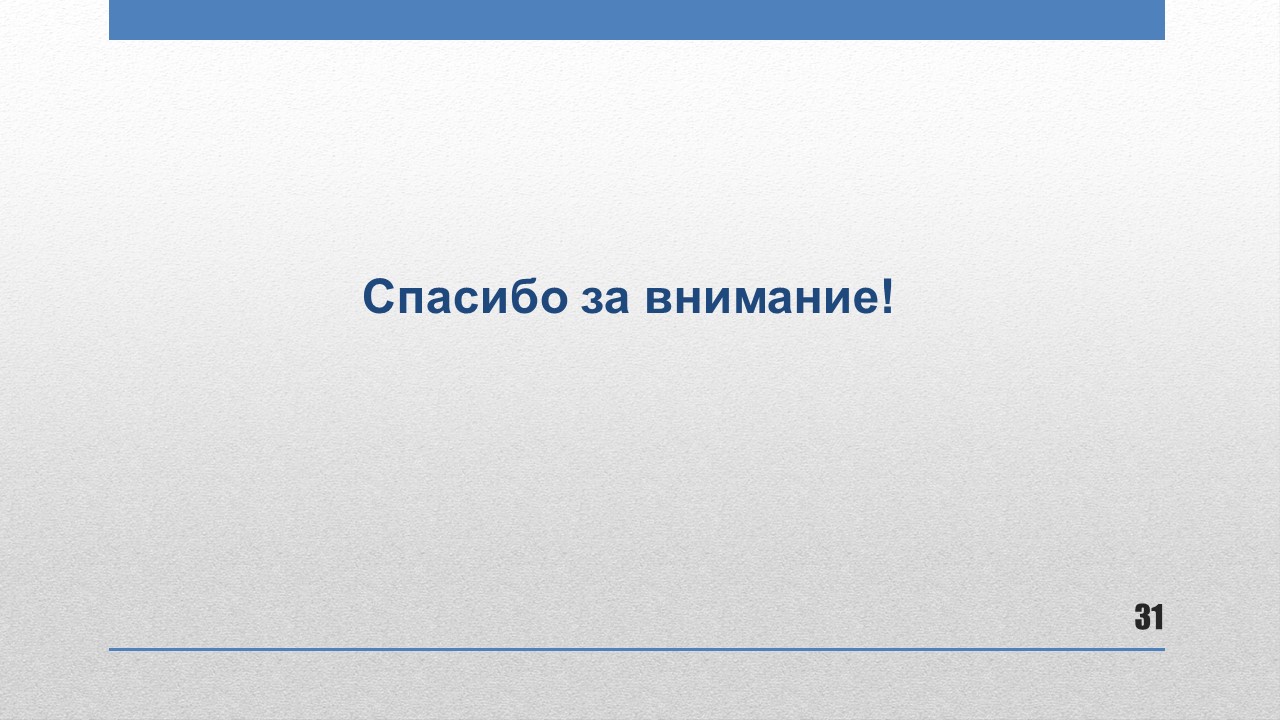 Спасибо за внимание!

31